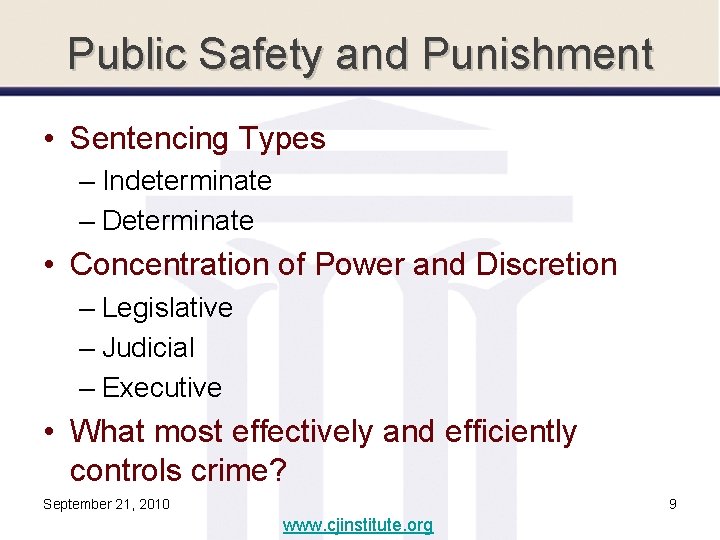 Public Safety and Punishment

• Sentencing Types
– Indeterminate
– Determinate

• Concentration of Power and Discretion
– Legislative
– Judicial
– Executive

• What most effectively and efficiently controls crime?

September 21, 2010

9

www.cjinstitute.org